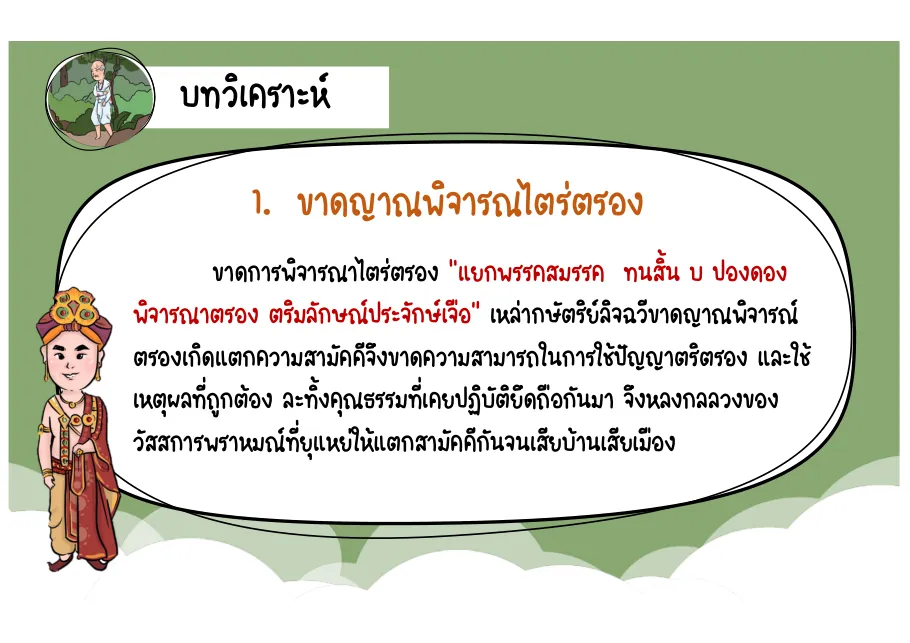 บทวิเคราะห์

๑. ขาดญาณพิจารณไตร่ตรอง

ขาดการพิจารณาไตร่ตรอง "แยกพรรคสมรรค ทนสิ้น บ ปองดอง พิจารณาตรอง ตริมลักษณ์ประจักษ์เจือ" เหล่ากษัตริย์ลิจฉวีขาดญาณพิจารณ์ตรองเกิดแตกความสามัคคีจึงขาดความสามารถในการใช้ปัญญาตริตรอง และใช้เหตุผลที่ถูกต้อง ละทิ้งคุณธรรมที่เคยปฏิบัติยึดถือกันมา จึงหลงกลลวงของวัสสการพราหมณ์ที่ยุแหย่ให้แตกสามัคคีกันจนเสียบ้านเสียเมือง